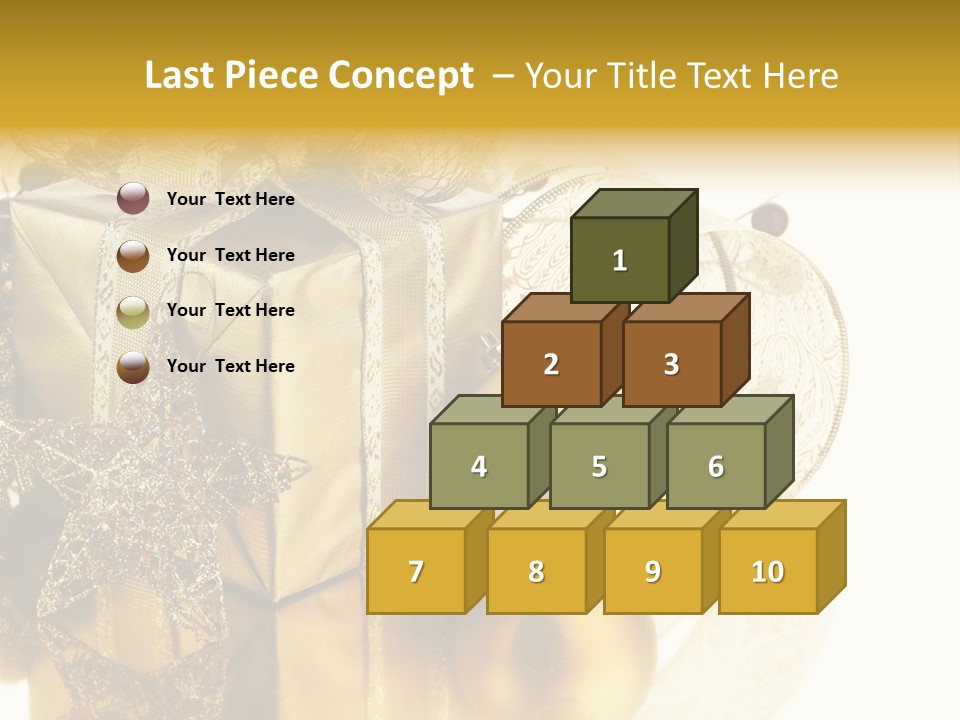 Last Piece Concept – Your Title Text Here

Your Text Here

Your Text Here

Your Text Here

Your Text Here

1

2

3

4

5

6

7

8

9

10